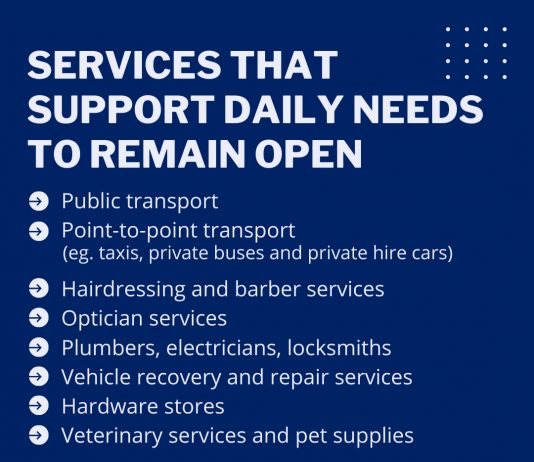 SERVICES THAT SUPPORT DAILY NEEDS TO REMAIN OPEN

Public transport
Point-to-point transport (eg. taxis, private buses and private hire cars)
Hairdressing and barber services
Optician services
Plumbers, electricians, locksmiths
Vehicle recovery and repair services
Hardware stores
Veterinary services and pet supplies